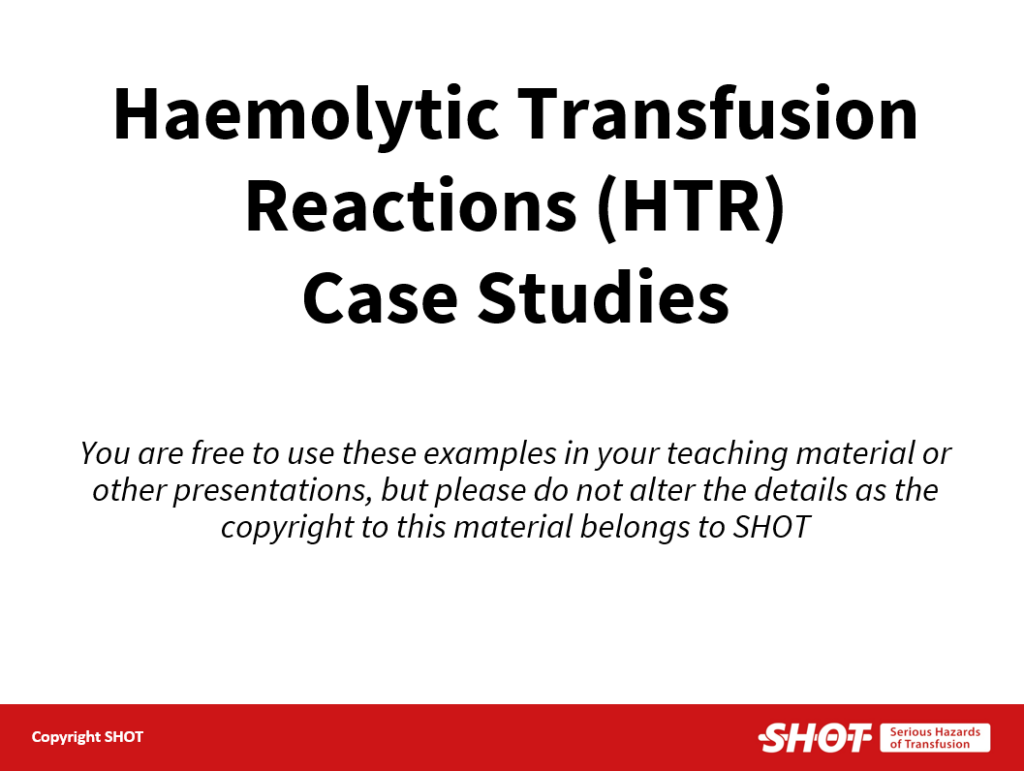 Haemolytic Transfusion Reactions (HTR)
Case Studies

You are free to use these examples in your teaching material or other presentations, but please do not alter the details as the copyright to this material belongs to SHOT

Copyright SHOT

SHOT Serious Hazards of Transfusion